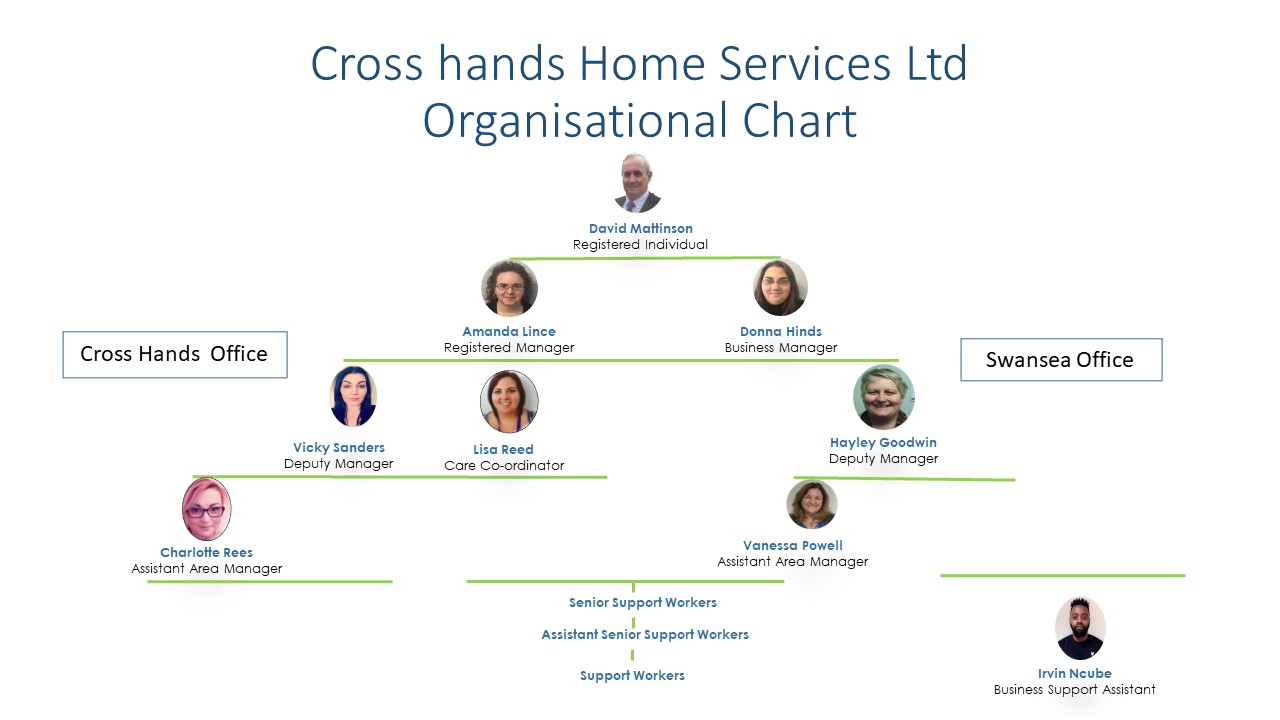 Cross hands Home Services Ltd
Organisational Chart

David Mattinson
Registered Individual

Amanda Lince
Registered Manager

Donna Hinds
Business Manager

Cross Hands Office

Swansea Office

Vicky Sanders
Deputy Manager

Lisa Reed
Care Co-ordinator

Hayley Goodwin
Deputy Manager

Charlotte Rees
Assistant Area Manager

Vanessa Powell
Assistant Area Manager

Senior Support Workers

Assistant Senior Support Workers

Support Workers

Irvin Ncube
Business Support Assistant